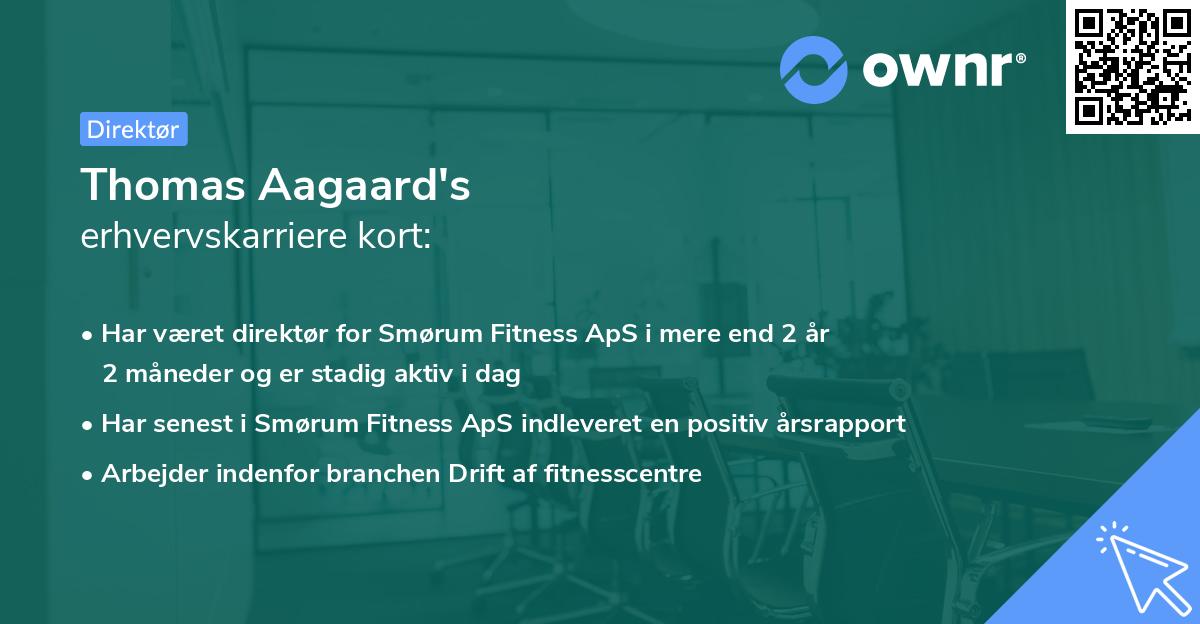 ownr®

Direktør

Thomas Aagaard's
erhvervskarriere kort:

• Har været direktør for Smørum Fitness ApS i mere end 2 år 2 måneder og er stadig aktiv i dag

• Har senest i Smørum Fitness ApS indleveret en positiv årsrapport

• Arbejder indenfor branchen Drift af fitnesscentre